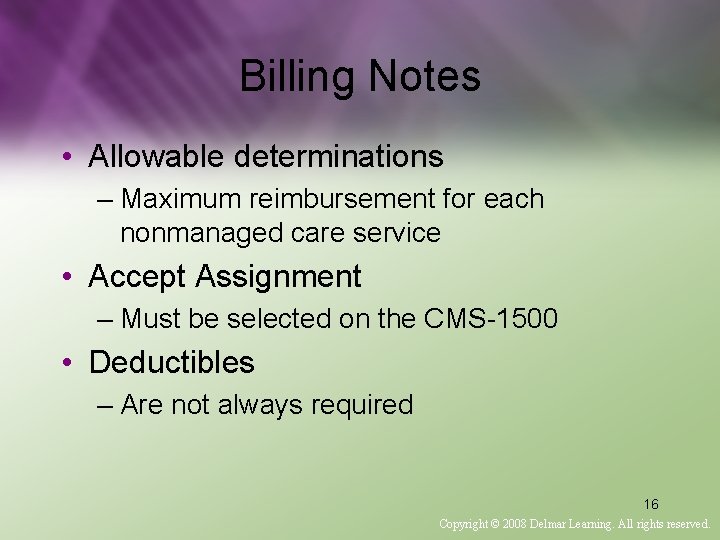 Billing Notes

• Allowable determinations
– Maximum reimbursement for each nonmanaged care service

• Accept Assignment
– Must be selected on the CMS-1500

• Deductibles
– Are not always required

16

Copyright © 2008 Delmar Learning. All rights reserved.